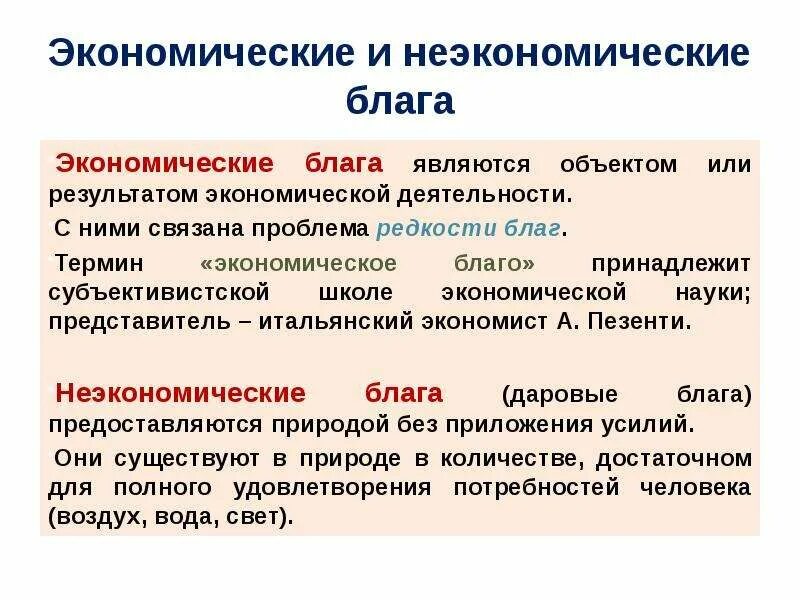 Экономические и неэкономические блага

Экономические блага являются объектом или результатом экономической деятельности.

С ними связана проблема редкости благ.

Термин «экономическое благо» принадлежит субъективистской школе экономической науки; представитель – итальянский экономист А. Пезенти.

Неэкономические блага (даровые блага) предоставляются природой без приложения усилий.

Они существуют в природе в количестве, достаточном для полного удовлетворения потребностей человека (воздух, вода, свет).